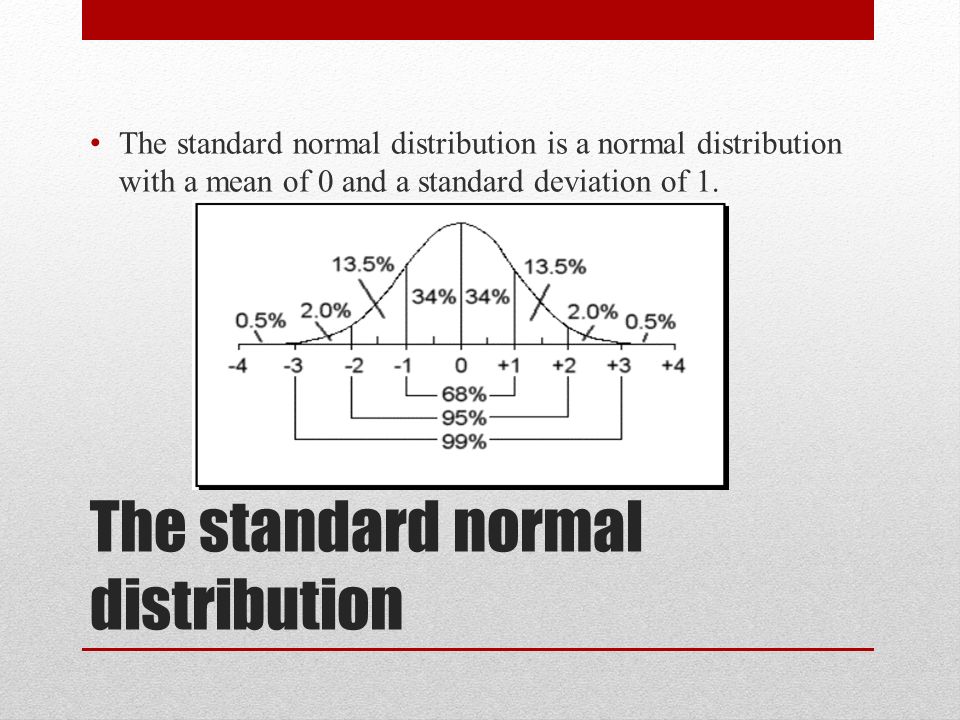 • The standard normal distribution is a normal distribution with a mean of 0 and a standard deviation of 1.

13.5%
13.5%
34%
34%
0.5%
2.0%
2.0%
0.5%
-4
-3
-2
-1
0
+1
+2
+3
+4
68%
95%
99%

The standard normal distribution